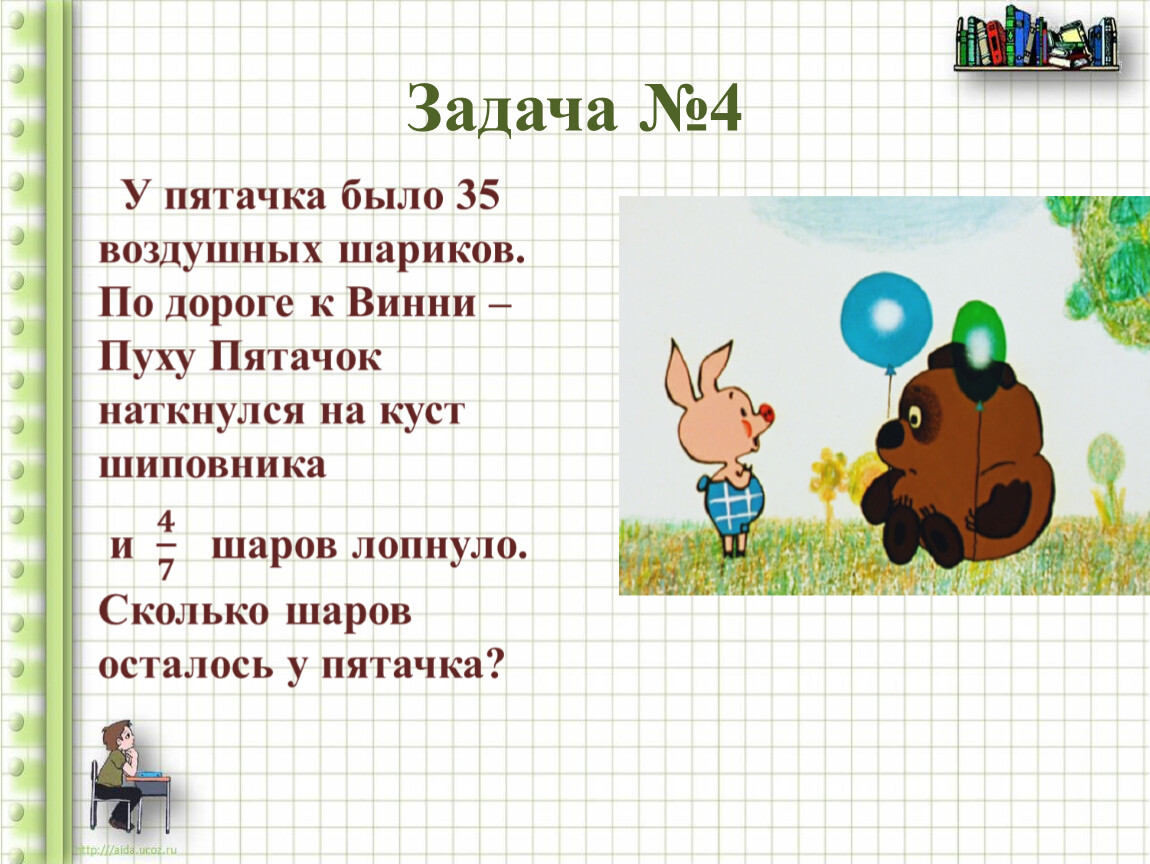 Задача №4

У пятачка было 35 воздушных шариков. По дороге к Винни – Пуху Пятачок наткнулся на куст шиповника и $\frac{4}{7}$ шаров лопнуло. Сколько шаров осталось у пятачка?

http://aida.ucoz.ru